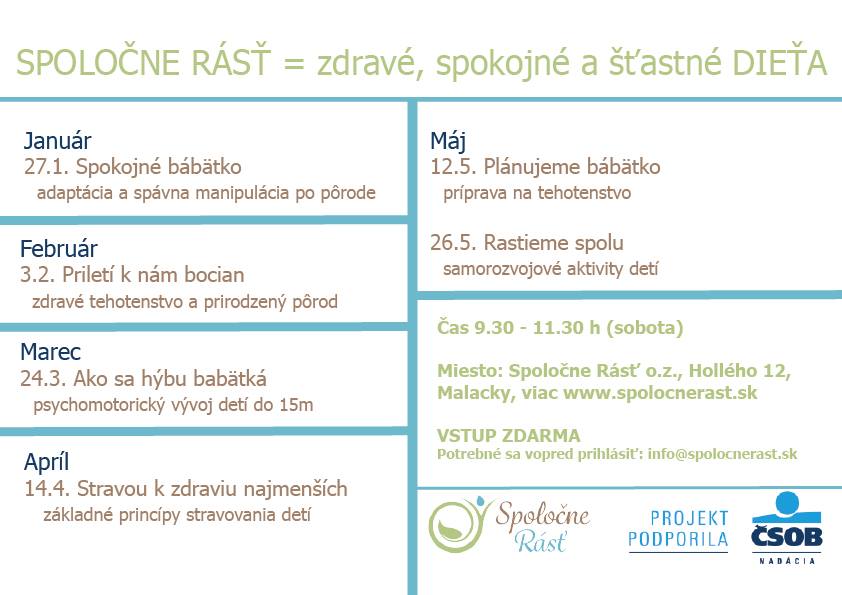 SPOLOČNE RÁSŤ = zdravé, spokojné a šťastné DIEŤA

Január
27.1. Spokojné bábätko
adaptácia a spávna manipulácia po pôrode

Február
3.2. Priletí k nám bocian
zdravé tehotenstvo a prirodzený pôrod

Marec
24.3. Ako sa hýbu babätká
psychomotorický vývoj detí do 15m

Apríl
14.4. Stravou k zdraviu najmenších
základné princípy stravovania detí

Máj
12.5. Plánujeme bábätko
príprava na tehotenstvo

26.5. Rastieme spolu
samorozvojové aktivity detí

Čas 9.30 - 11.30 h (sobota)

Miesto: Spoločne Rásť o.z., Hollého 12, Malacky, viac www.spolocnerast.sk

VSTUP ZDARMA
Potrebné sa vopred prihlásiť: info@spolocnerast.sk

Spoločne Rásť

PROJEKT PODPORILA

ČSOB
NADÁCIA